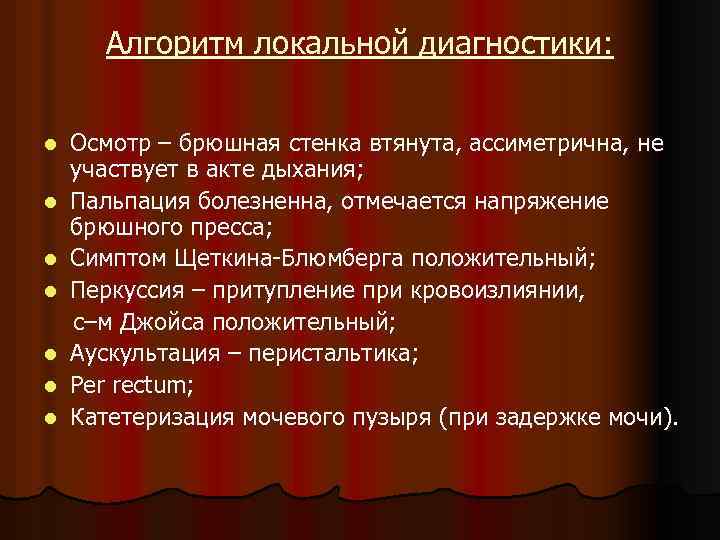 Алгоритм локальной диагностики:

- Осмотр – брюшная стенка втянута, ассиметрична, не участвует в акте дыхания;
- Пальпация болезненна, отмечается напряжение брюшного пресса;
- Симптом Щеткина-Блюмберга положительный;
- Перкуссия – притупление при кровоизлиянии, с–м Джойса положительный;
- Аускультация – перистальтика;
- Per rectum;
- Катетеризация мочевого пузыря (при задержке мочи).